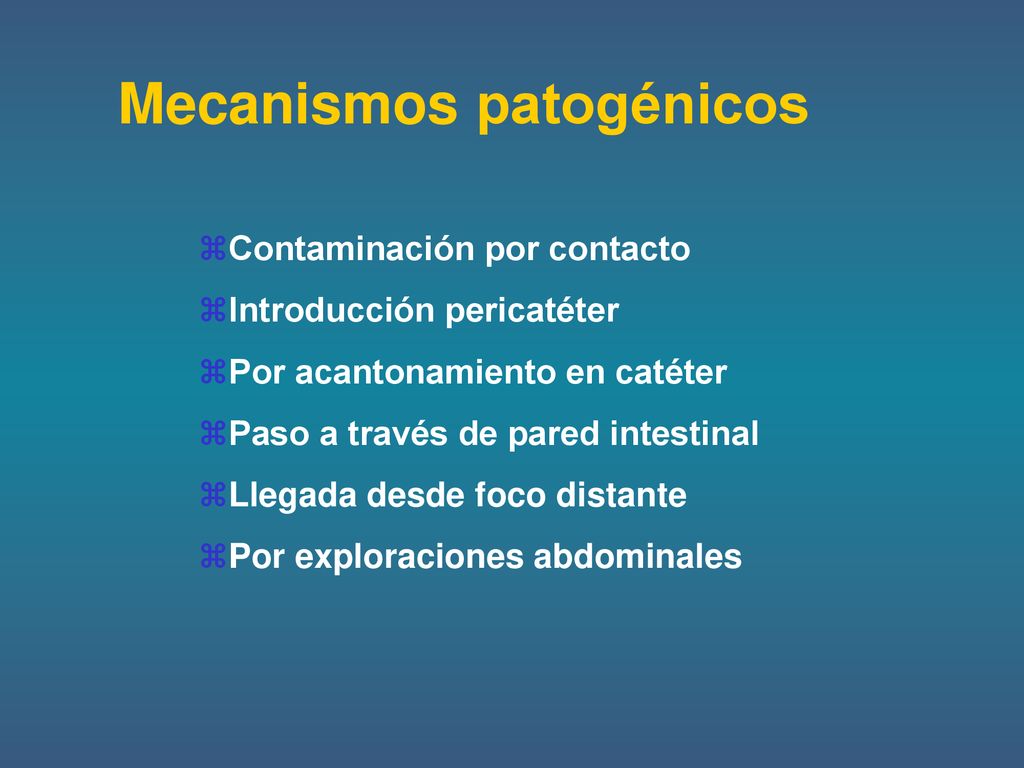 Mecanismos patogénicos

⌘Contaminación por contacto

⌘Introducción pericatéter

⌘Por acantonamiento en catéter

⌘Paso a través de pared intestinal

⌘Llegada desde foco distante

⌘Por exploraciones abdominales